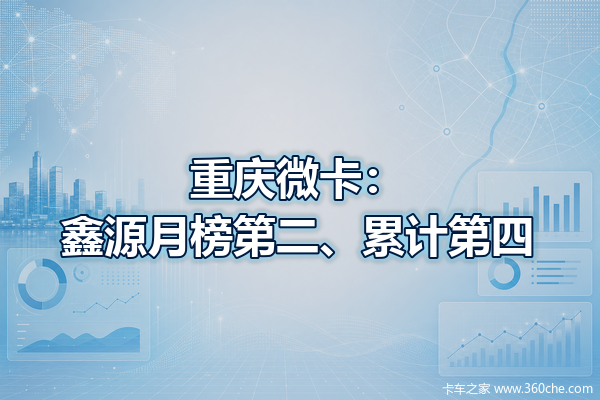 重庆微卡：
鑫源月榜第二、累计第四

卡车之家 www.360che.com